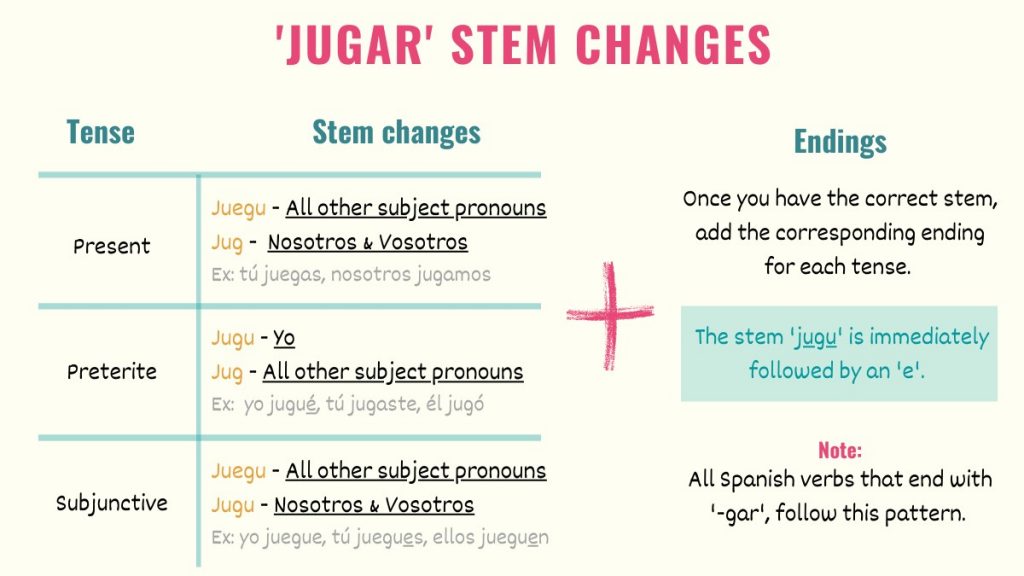 'JUGAR' STEM CHANGES

| Tense | Stem changes |
|---|---|
| Present | Juegu - All other subject pronouns<br>Jug - Nosotros & Vosotros<br>Ex: tú juegas, nosotros jugamos |
| Preterite | Jugu - Yo<br>Jug - All other subject pronouns<br>Ex: yo jugué, tú jugaste, él jugó |
| Subjunctive | Juegu - All other subject pronouns<br>Jugu - Nosotros & Vosotros<br>Ex: yo juegue, tú juegues, ellos jueguen |

Endings

Once you have the correct stem, add the corresponding ending for each tense.

The stem 'jugu' is immediately followed by an 'e'.

Note:
All Spanish verbs that end with '-gar', follow this pattern.